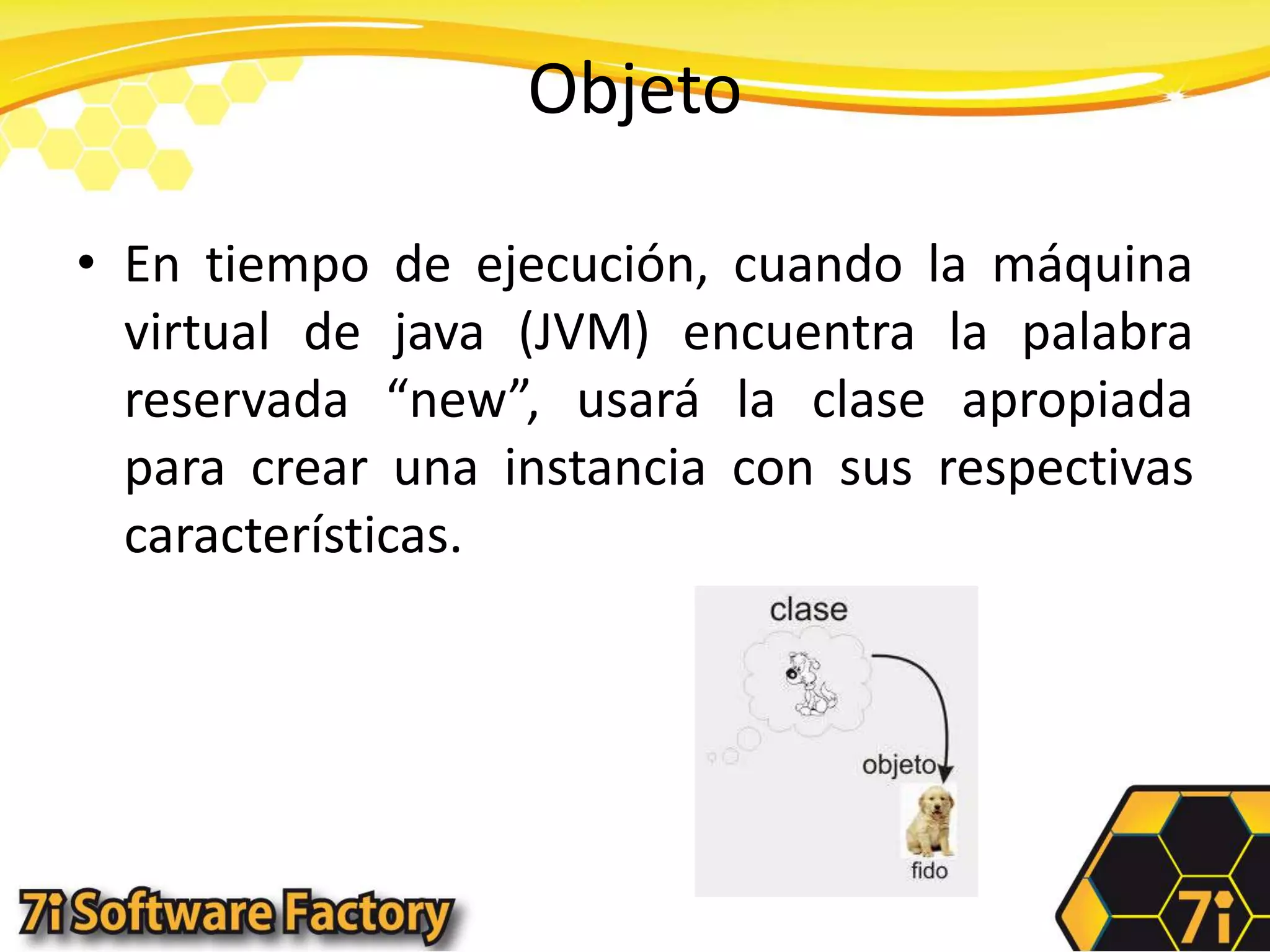 Objeto

• En tiempo de ejecución, cuando la máquina virtual de java (JVM) encuentra la palabra reservada “new”, usará la clase apropiada para crear una instancia con sus respectivas características.

clase

objeto

fido

7i Software Factory

7i